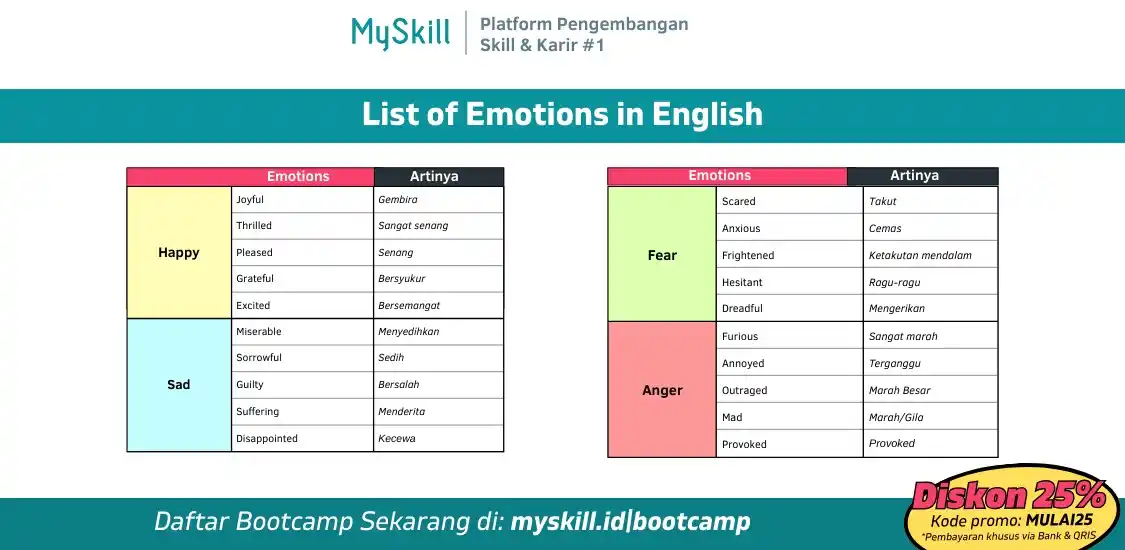 MySkill | Platform Pengembangan Skill & Karir #1

List of Emotions in English

| Emotions | | Artinya |
|---|---|---|
| Happy | Joyful | Gembira |
| | Thrilled | Sangat senang |
| | Pleased | Senang |
| | Grateful | Bersyukur |
| | Excited | Bersemangat |
| Sad | Miserable | Menyedihkan |
| | Sorrowful | Sedih |
| | Guilty | Bersalah |
| | Suffering | Menderita |
| | Disappointed | Kecewa |

| Emotions | | Artinya |
|---|---|---|
| Fear | Scared | Takut |
| | Anxious | Cemas |
| | Frightened | Ketakutan mendalam |
| | Hesitant | Ragu-ragu |
| | Dreadful | Mengerikan |
| Anger | Furious | Sangat marah |
| | Annoyed | Terganggu |
| | Outraged | Marah Besar |
| | Mad | Marah/Gila |
| | Provoked | Provoked |

Daftar Bootcamp Sekarang di: myskill.id|bootcamp

Diskon 25%
Kode promo: MULAI25
*Pembayaran khusus via Bank & QRIS